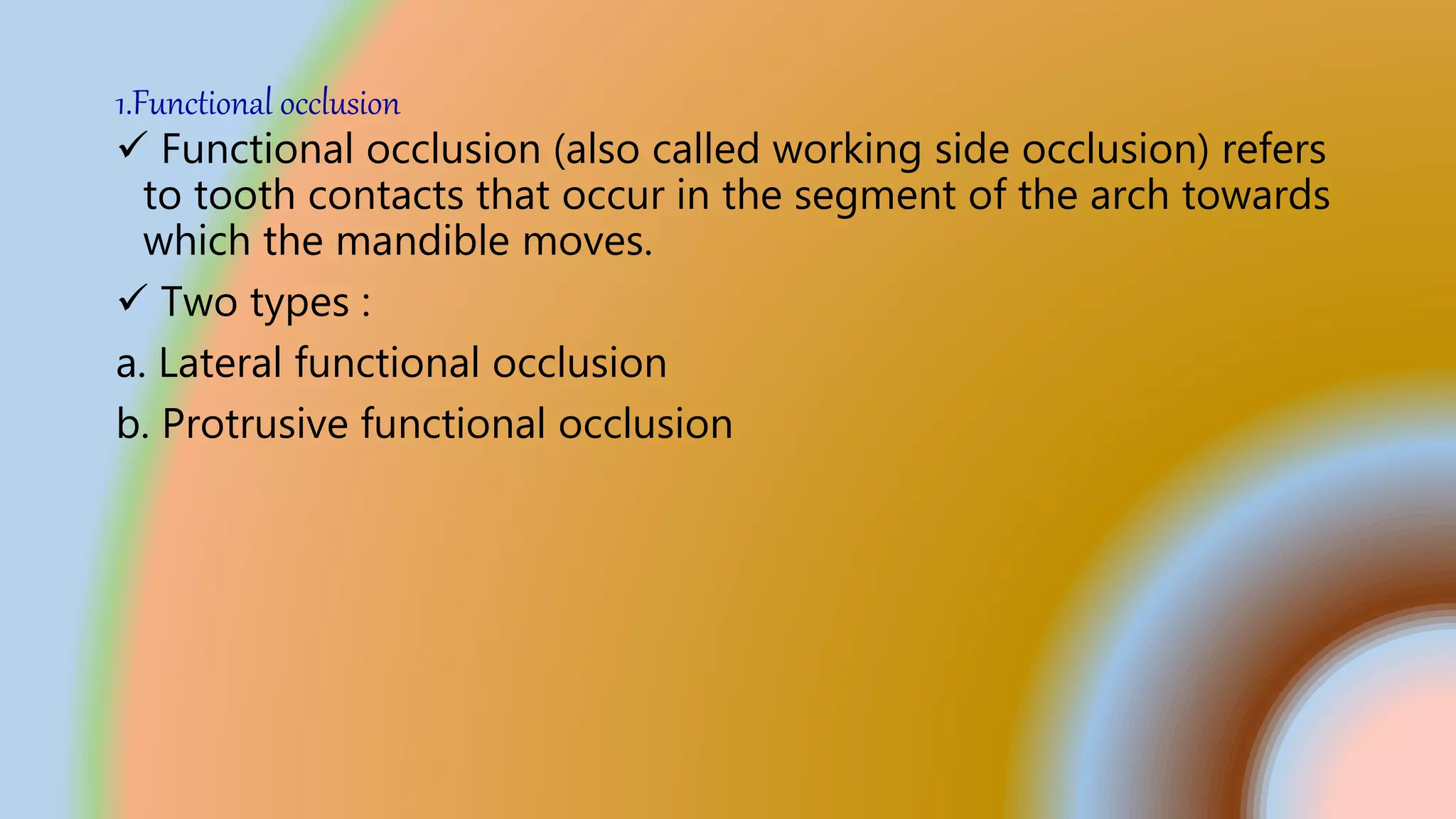 1.Functional occlusion

✓ Functional occlusion (also called working side occlusion) refers to tooth contacts that occur in the segment of the arch towards which the mandible moves.

✓ Two types :

a. Lateral functional occlusion

b. Protrusive functional occlusion